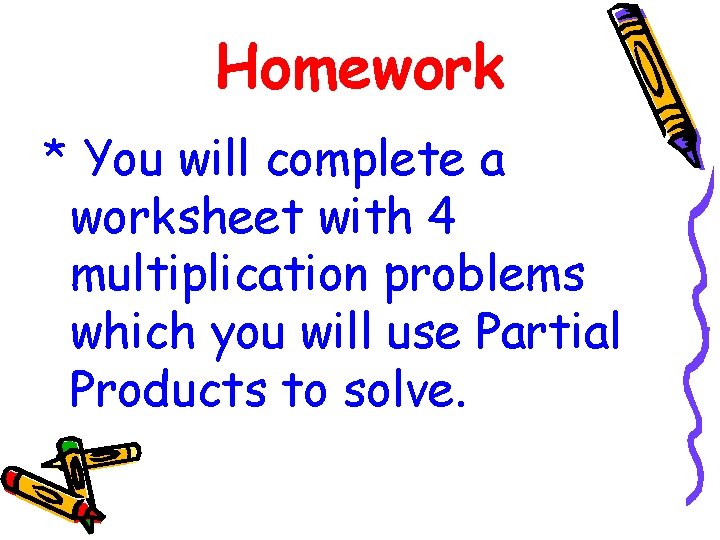 Homework

* You will complete a worksheet with 4 multiplication problems which you will use Partial Products to solve.